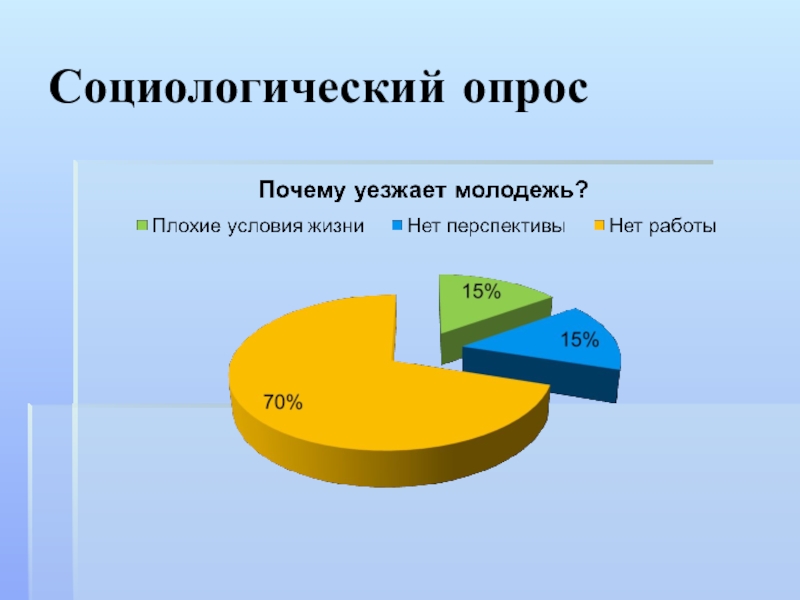 Социологический опрос

Почему уезжает молодежь?

Плохие условия жизни
Нет перспективы
Нет работы

15%
15%
70%